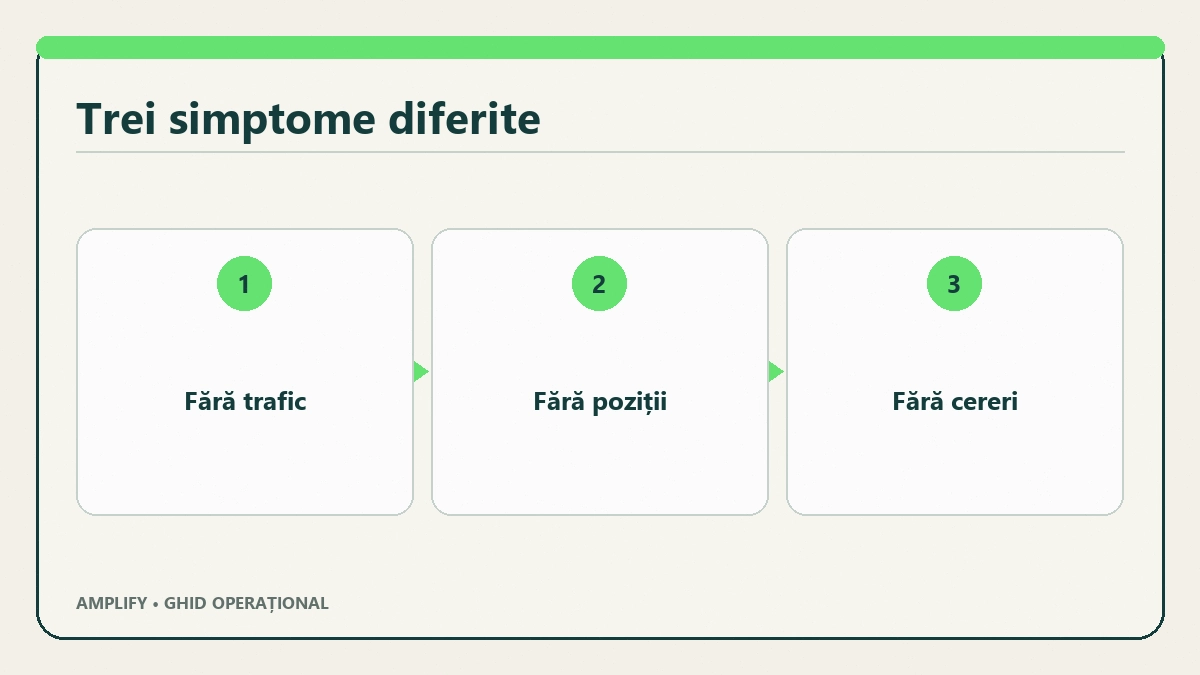 Trei simptome diferite

1

Fără trafic

2

Fără poziții

3

Fără cereri

AMPLIFY • GHID OPERAȚIONAL